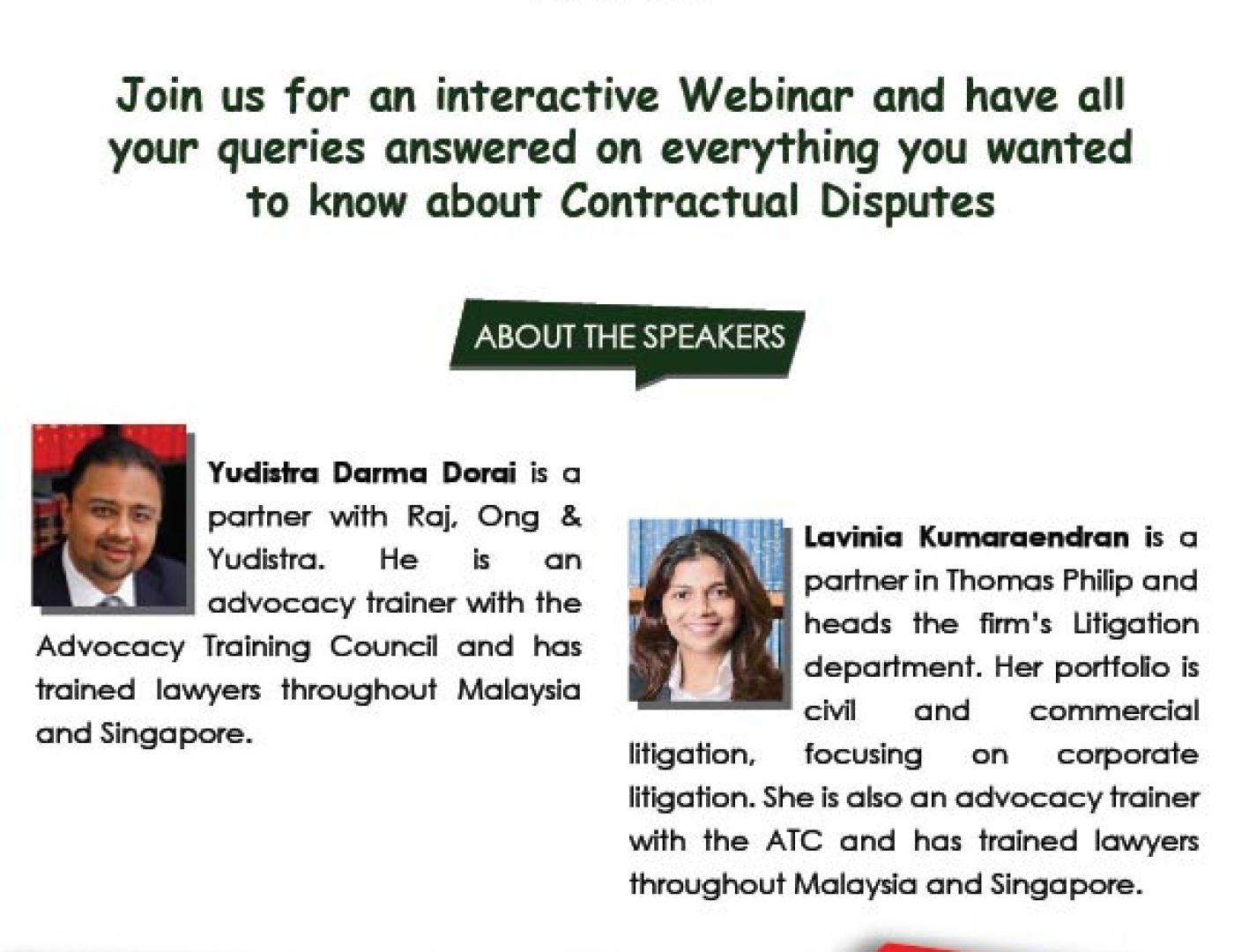 Join us for an interactive Webinar and have all your queries answered on everything you wanted to know about Contractual Disputes

ABOUT THE SPEAKERS

Yudistra Darma Dorai is a partner with Raj, Ong & Yudistra. He is an advocacy trainer with the Advocacy Training Council and has trained lawyers throughout Malaysia and Singapore.

Lavinia Kumaraendran is a partner in Thomas Philip and heads the firm's Litigation department. Her portfolio is civil and commercial litigation, focusing on corporate litigation. She is also an advocacy trainer with the ATC and has trained lawyers throughout Malaysia and Singapore.